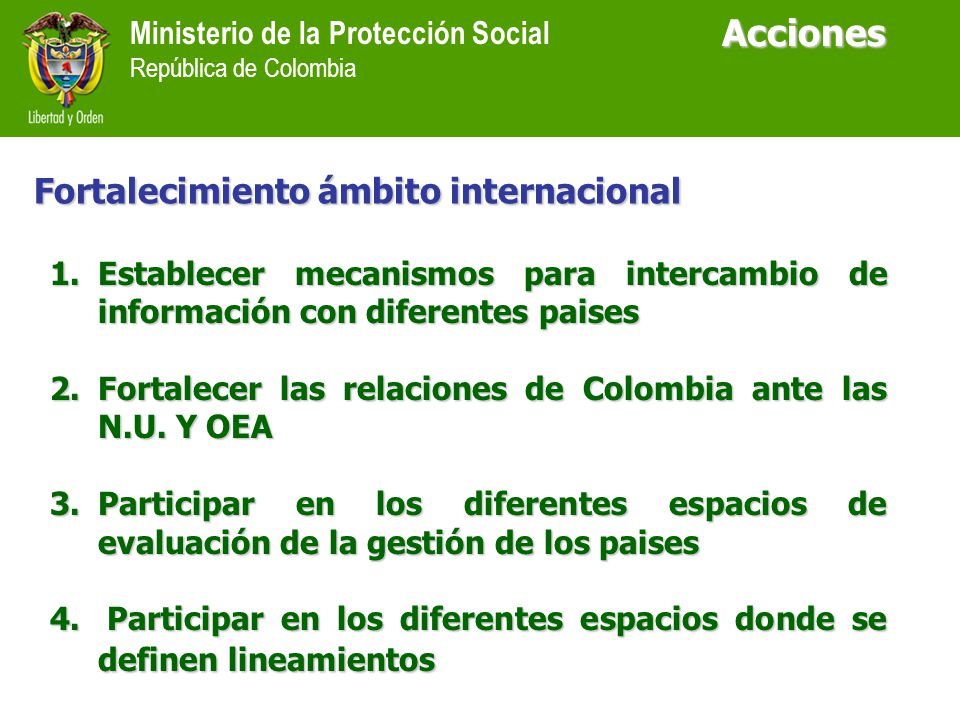 Libertad y Orden

Ministerio de la Protección Social
República de Colombia

Acciones

Fortalecimiento ámbito internacional

1. Establecer mecanismos para intercambio de información con diferentes paises

2. Fortalecer las relaciones de Colombia ante las N.U. Y OEA

3. Participar en los diferentes espacios de evaluación de la gestión de los paises

4. Participar en los diferentes espacios donde se definen lineamientos